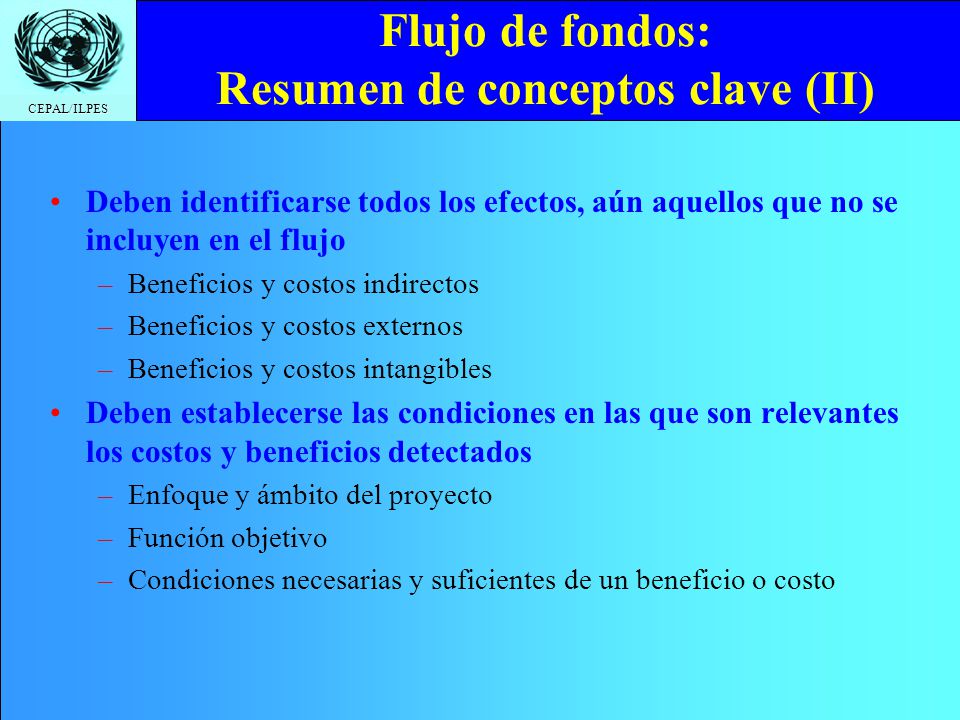 CEPAL/ILPES

Flujo de fondos:
Resumen de conceptos clave (II)

• Deben identificarse todos los efectos, aún aquellos que no se incluyen en el flujo
– Beneficios y costos indirectos
– Beneficios y costos externos
– Beneficios y costos intangibles
• Deben establecerse las condiciones en las que son relevantes los costos y beneficios detectados
– Enfoque y ámbito del proyecto
– Función objetivo
– Condiciones necesarias y suficientes de un beneficio o costo